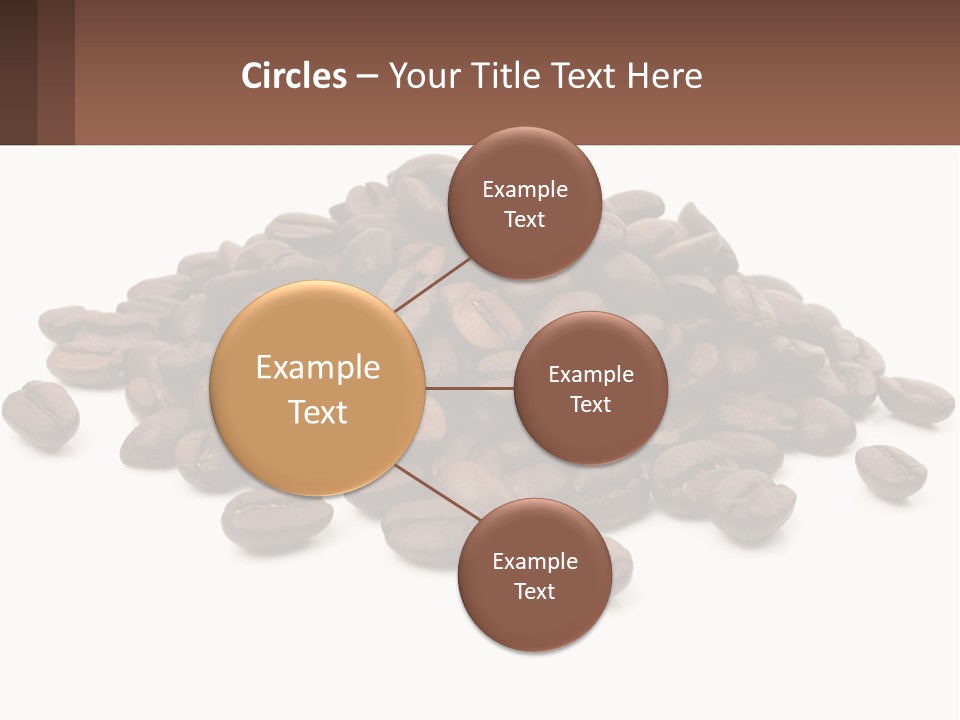 Circles – Your Title Text Here

Example Text

Example Text

Example Text

Example Text